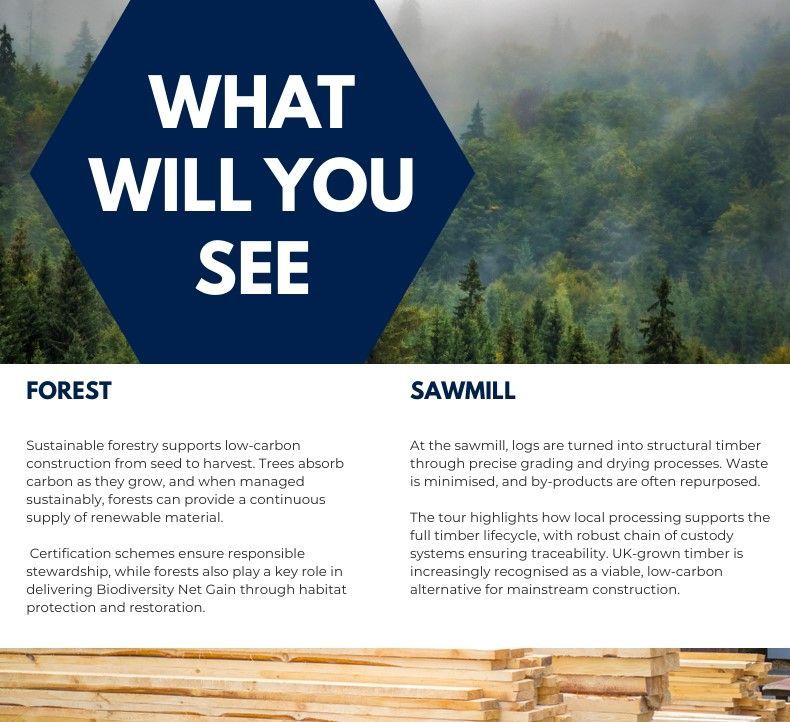 WHAT WILL YOU SEE

FOREST

Sustainable forestry supports low-carbon construction from seed to harvest. Trees absorb carbon as they grow, and when managed sustainably, forests can provide a continuous supply of renewable material.

Certification schemes ensure responsible stewardship, while forests also play a key role in delivering Biodiversity Net Gain through habitat protection and restoration.

SAWMILL

At the sawmill, logs are turned into structural timber through precise grading and drying processes. Waste is minimised, and by-products are often repurposed.

The tour highlights how local processing supports the full timber lifecycle, with robust chain of custody systems ensuring traceability. UK-grown timber is increasingly recognised as a viable, low-carbon alternative for mainstream construction.